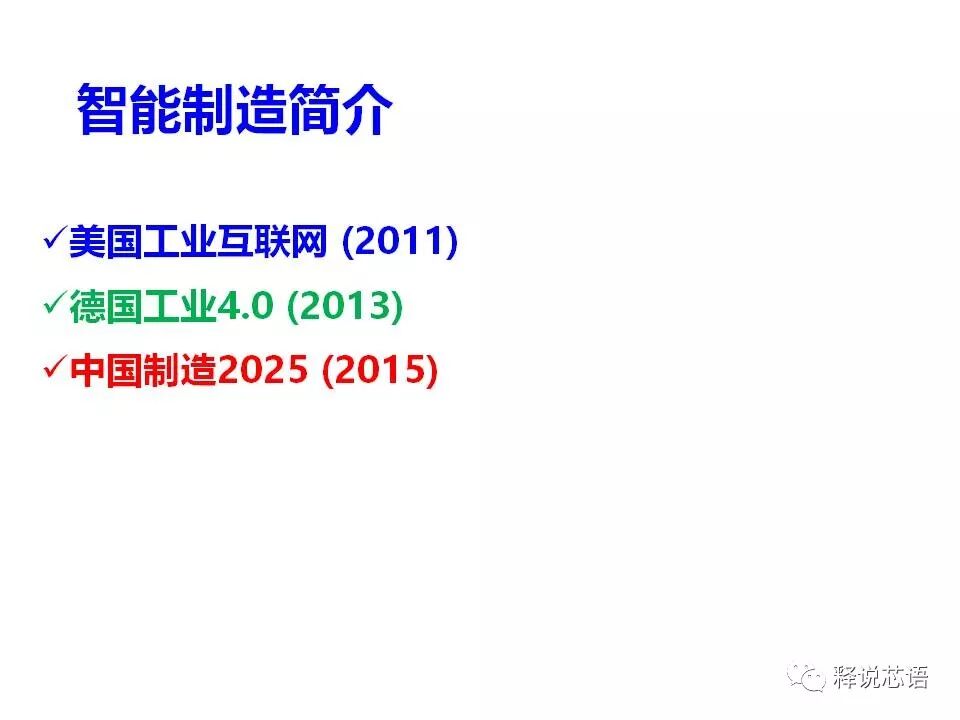 智能制造简介

✓美国工业互联网 (2011)

✓德国工业4.0 (2013)

✓中国制造2025 (2015)

释说芯语